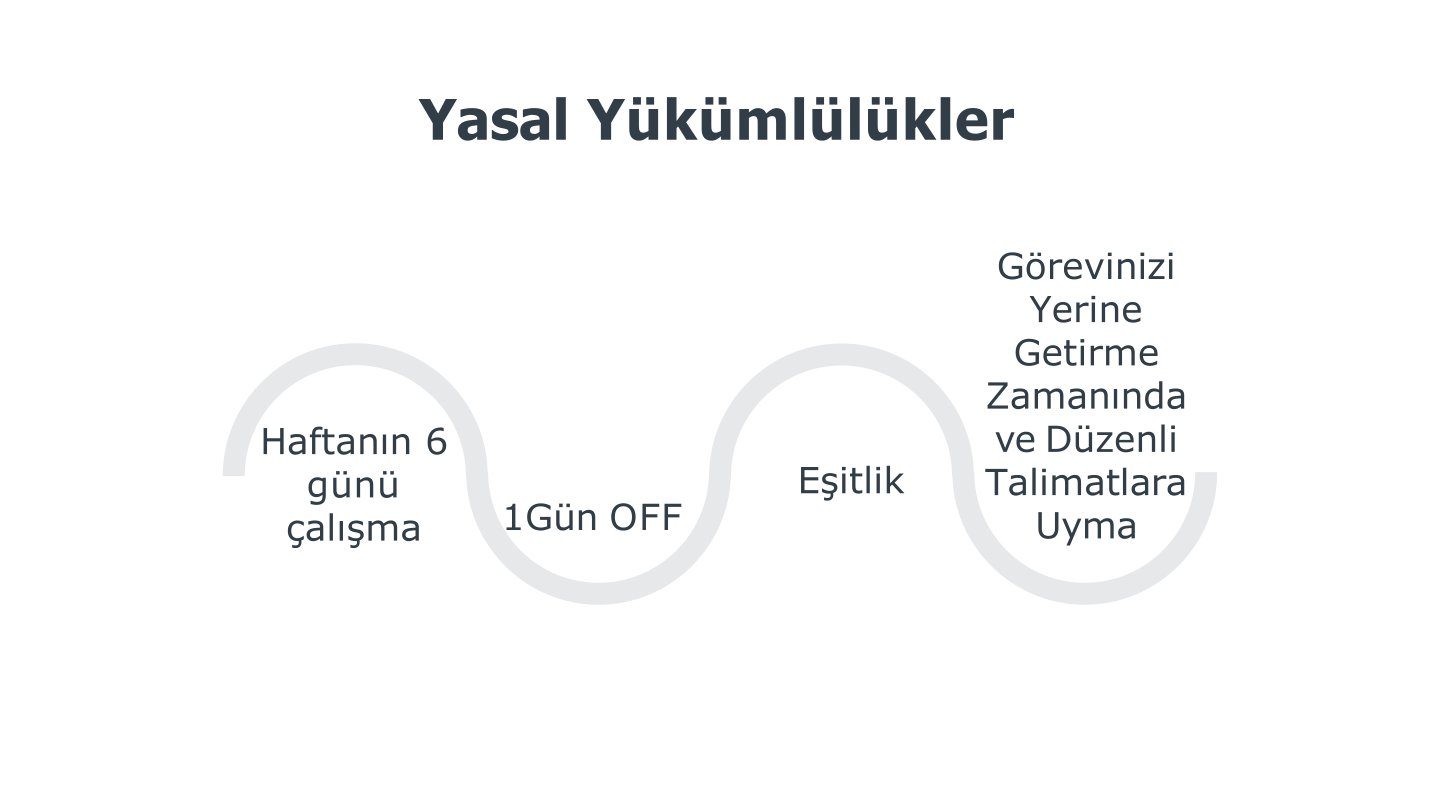 Yasal Yükümlülükler

Haftanın 6 günü çalışma

1Gün OFF

Eşitlik

Görevinizi Yerine Getirme Zamanında ve Düzenli Talimatlara Uyma